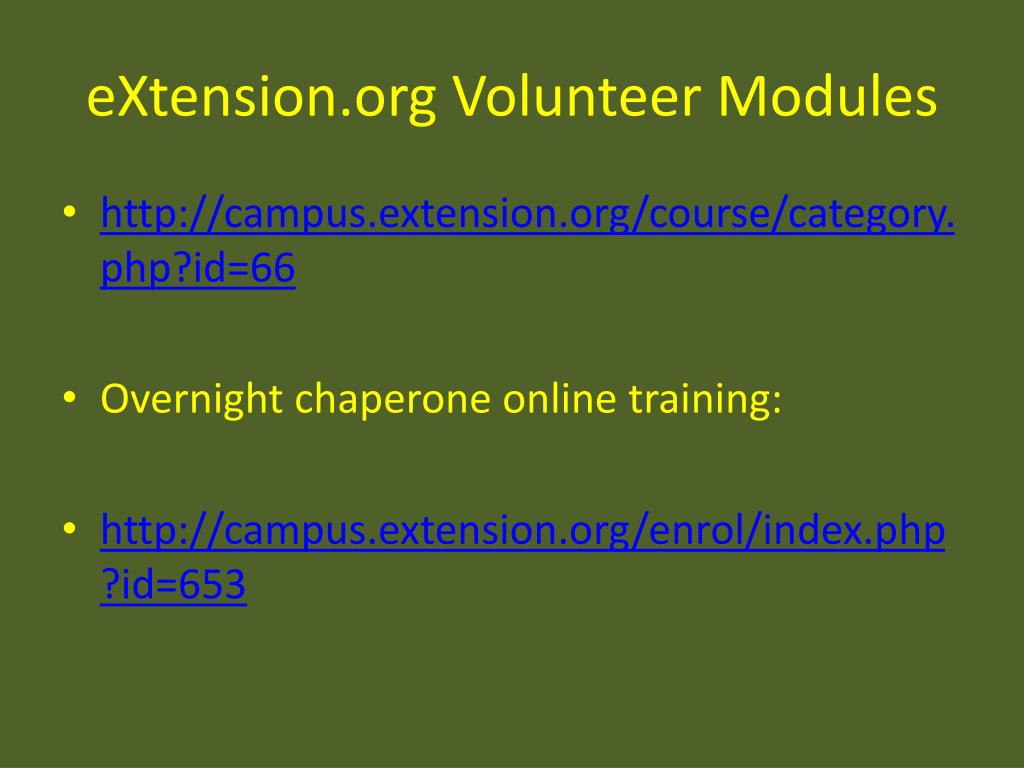 eXtension.org Volunteer Modules

• http://campus.extension.org/course/category.php?id=66

• Overnight chaperone online training:

• http://campus.extension.org/enrol/index.php?id=653